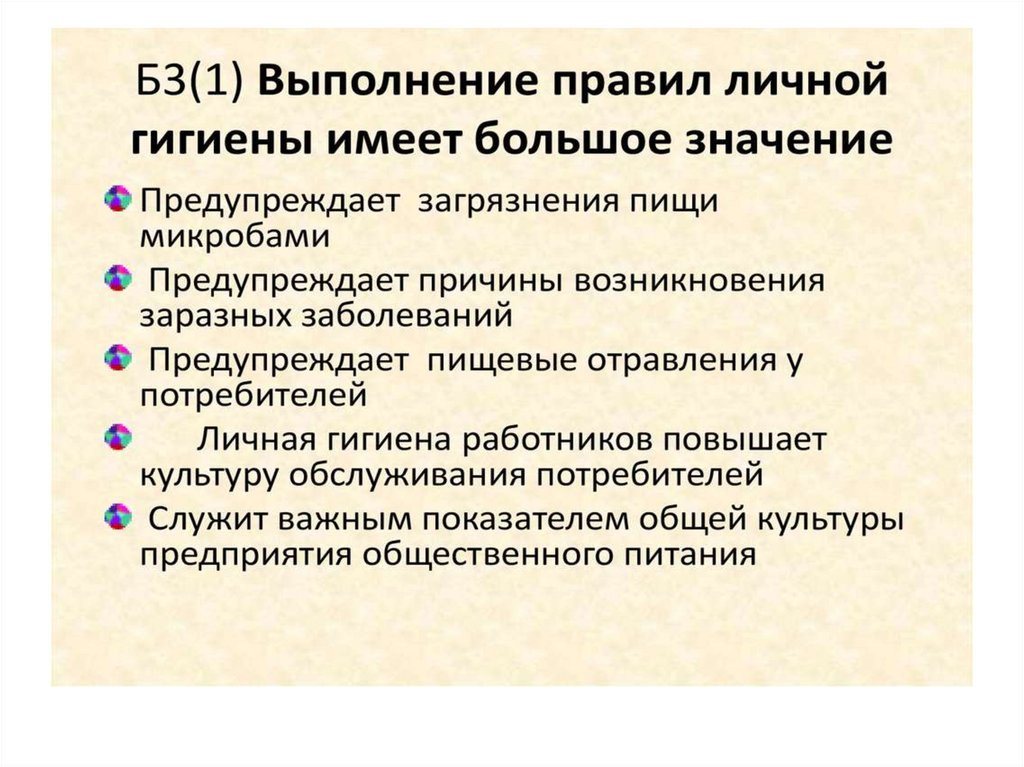 Б3(1) Выполнение правил личной гигиены имеет большое значение

Предупреждает загрязнения пищи микробами

Предупреждает причины возникновения заразных заболеваний

Предупреждает пищевые отравления у потребителей

Личная гигиена работников повышает культуру обслуживания потребителей

Служит важным показателем общей культуры предприятия общественного питания